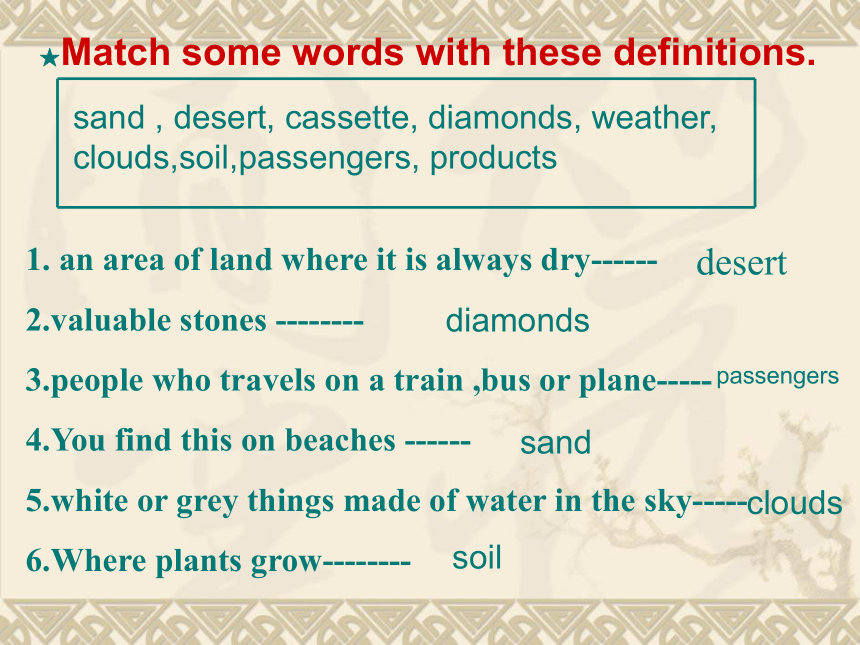 ★Match some words with these definitions.

sand , desert, cassette, diamonds, weather, clouds,soil,passengers, products

1. an area of land where it is always dry------ desert

2.valuable stones -------- diamonds

3.people who travels on a train ,bus or plane----- passengers

4.You find this on beaches ------ sand

5.white or grey things made of water in the sky-----clouds

6.Where plants grow-------- soil